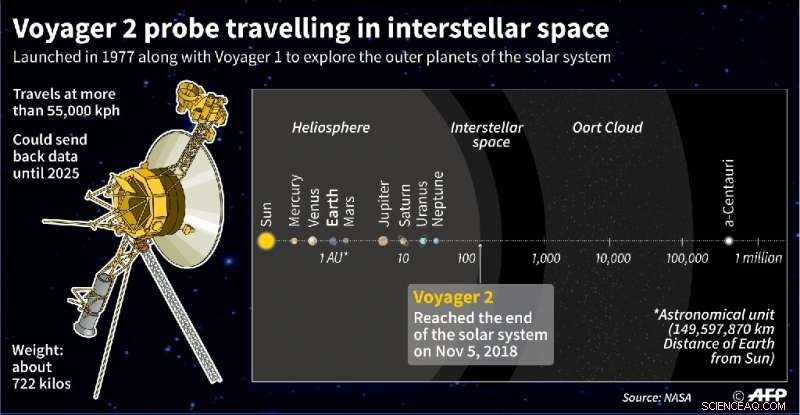 Voyager 2 probe travelling in interstellar space

Launched in 1977 along with Voyager 1 to explore the outer planets of the solar system

Travels at more than 55,000 kph

Could send back data until 2025

Weight: about 722 kilos

Heliosphere

Interstellar space

Oort Cloud

Sun Mercury Venus Earth Mars Jupiter Saturn Uranus Neptune

a-Centauri

1 AU* 10 100 1,000 10,000 100,000 1 million

Voyager 2
Reached the end of the solar system on Nov 5, 2018

*Astronomical unit (149,597,870 km Distance of Earth from Sun)

Source: NASA

© AFP

SCIENCEAQ.COM